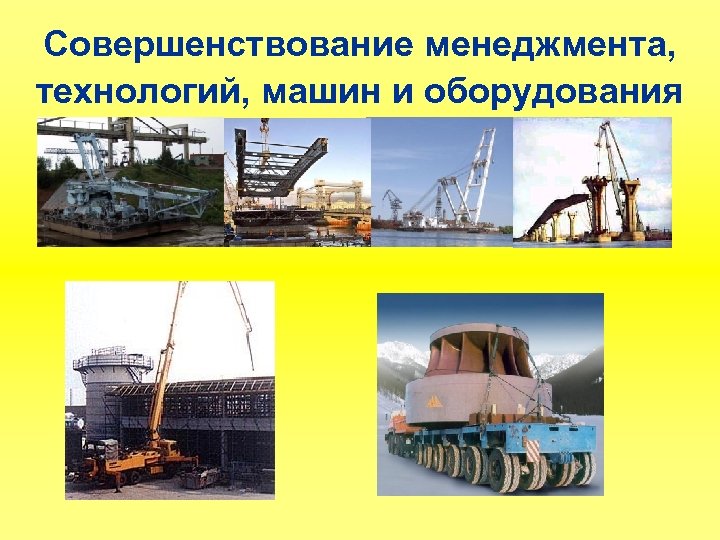 Совершенствование менеджмента, технологий, машин и оборудования